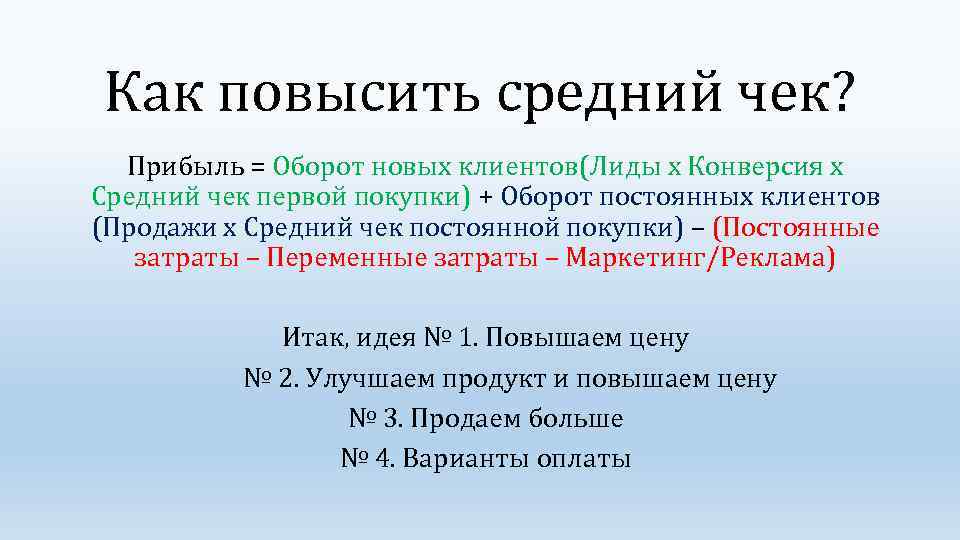 Как повысить средний чек?

Прибыль = Оборот новых клиентов(Лиды х Конверсия х Средний чек первой покупки) + Оборот постоянных клиентов (Продажи х Средний чек постоянной покупки) – (Постоянные затраты – Переменные затраты – Маркетинг/Реклама)

Итак, идея № 1. Повышаем цену
№ 2. Улучшаем продукт и повышаем цену
№ 3. Продаем больше
№ 4. Варианты оплаты